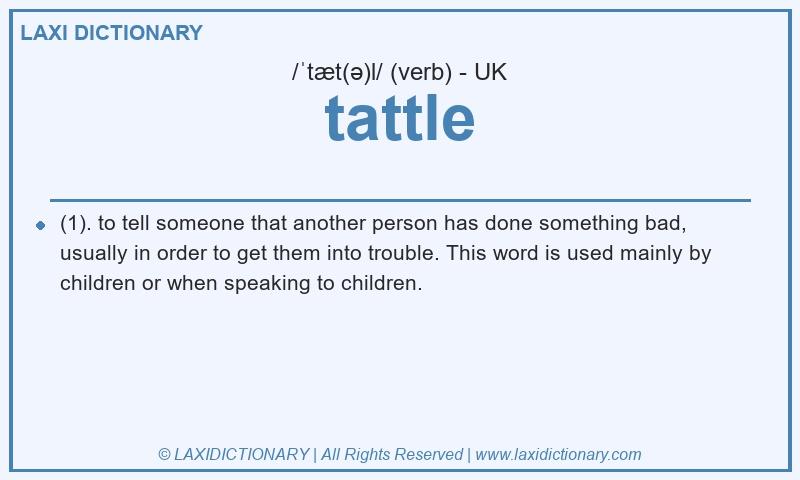 LAXI DICTIONARY

/ˈtæt(ə)l/ (verb) - UK

tattle

(1). to tell someone that another person has done something bad, usually in order to get them into trouble. This word is used mainly by children or when speaking to children.

© LAXIDICTIONARY | All Rights Reserved | www.laxidictionary.com